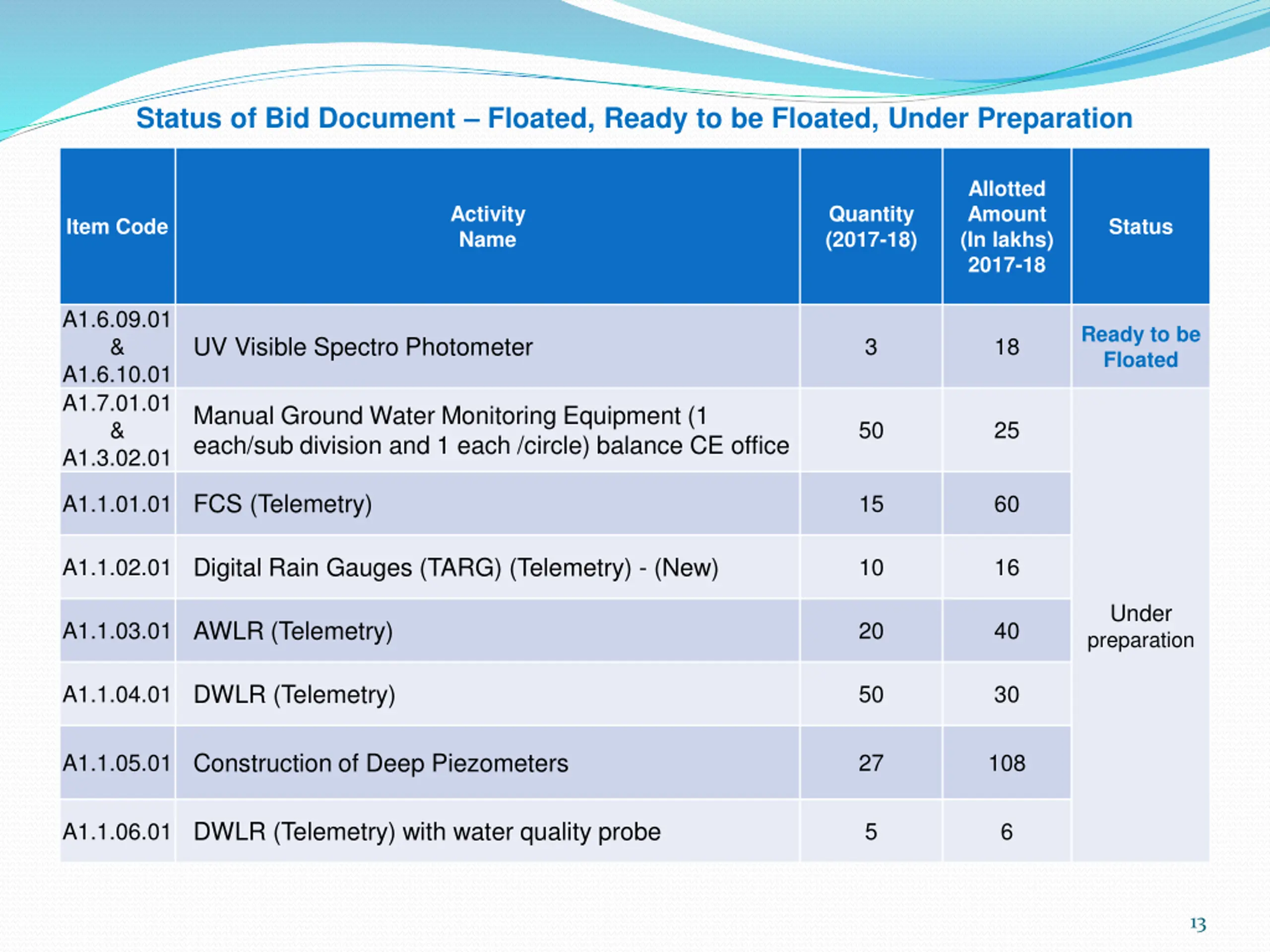 Status of Bid Document – Floated, Ready to be Floated, Under Preparation

| Item Code | Activity Name | Quantity (2017-18) | Allotted Amount (In lakhs) 2017-18 | Status |
|---|---|---|---|---|
| A1.6.09.01 & A1.6.10.01 | UV Visible Spectro Photometer | 3 | 18 | Ready to be Floated |
| A1.7.01.01 & A1.3.02.01 | Manual Ground Water Monitoring Equipment (1 each/sub division and 1 each /circle) balance CE office | 50 | 25 | Under preparation |
| A1.1.01.01 | FCS (Telemetry) | 15 | 60 | |
| A1.1.02.01 | Digital Rain Gauges (TARG) (Telemetry) - (New) | 10 | 16 | |
| A1.1.03.01 | AWLR (Telemetry) | 20 | 40 | |
| A1.1.04.01 | DWLR (Telemetry) | 50 | 30 | |
| A1.1.05.01 | Construction of Deep Piezometers | 27 | 108 | |
| A1.1.06.01 | DWLR (Telemetry) with water quality probe | 5 | 6 | |

13